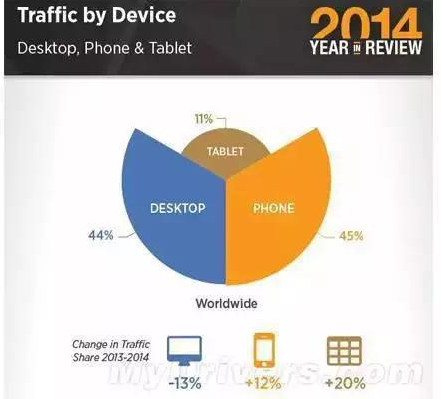 Traffic by Device
Desktop, Phone & Tablet

2014
YEAR IN REVIEW

11%
TABLET
DESKTOP
PHONE
44%
45%

Worldwide

Change in Traffic Share 2013-2014
-13%
+12%
+20%

mydrivers.com